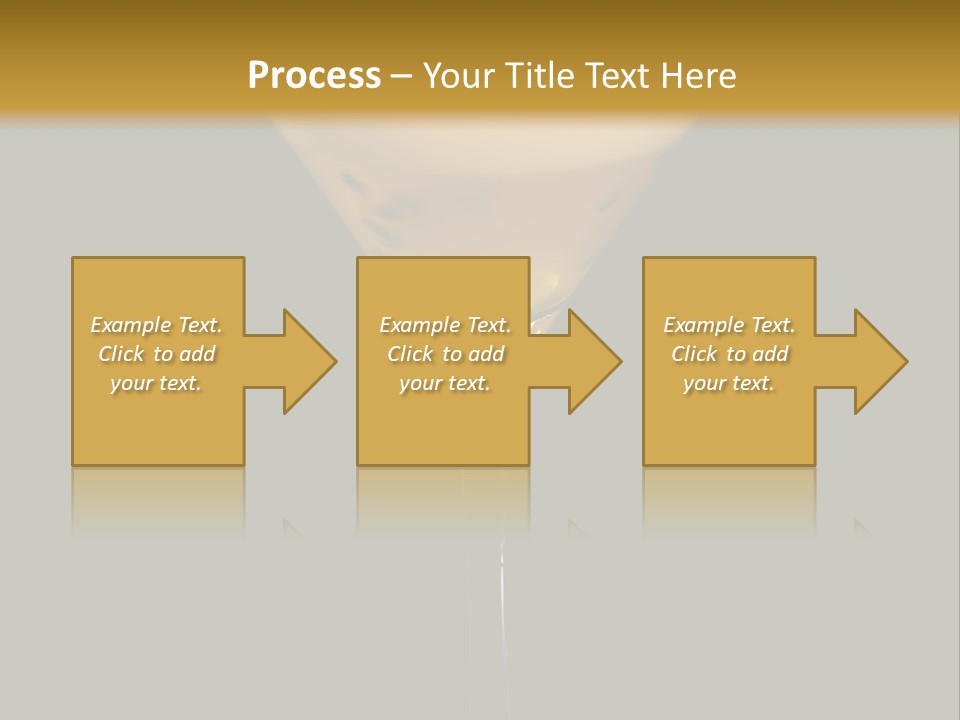 Process – Your Title Text Here

Example Text. Click to add your text.

Example Text. Click to add your text.

Example Text. Click to add your text.